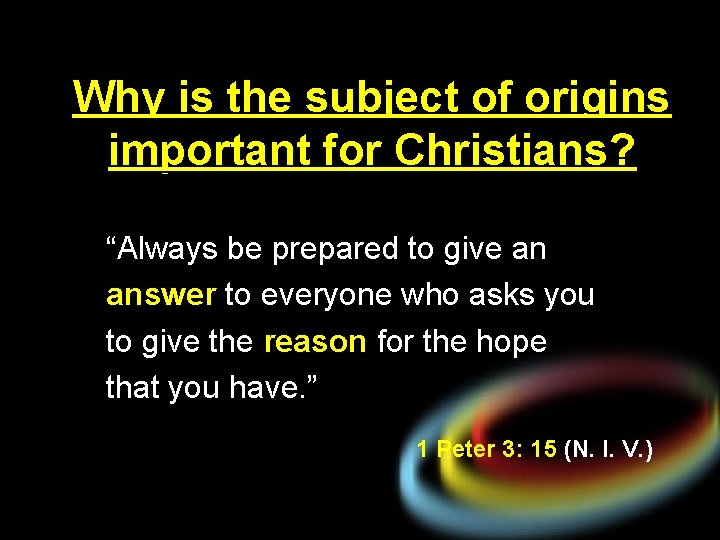 Why is the subject of origins important for Christians?

“Always be prepared to give an answer to everyone who asks you to give the reason for the hope that you have.”

1 Peter 3: 15 (N. I. V.)